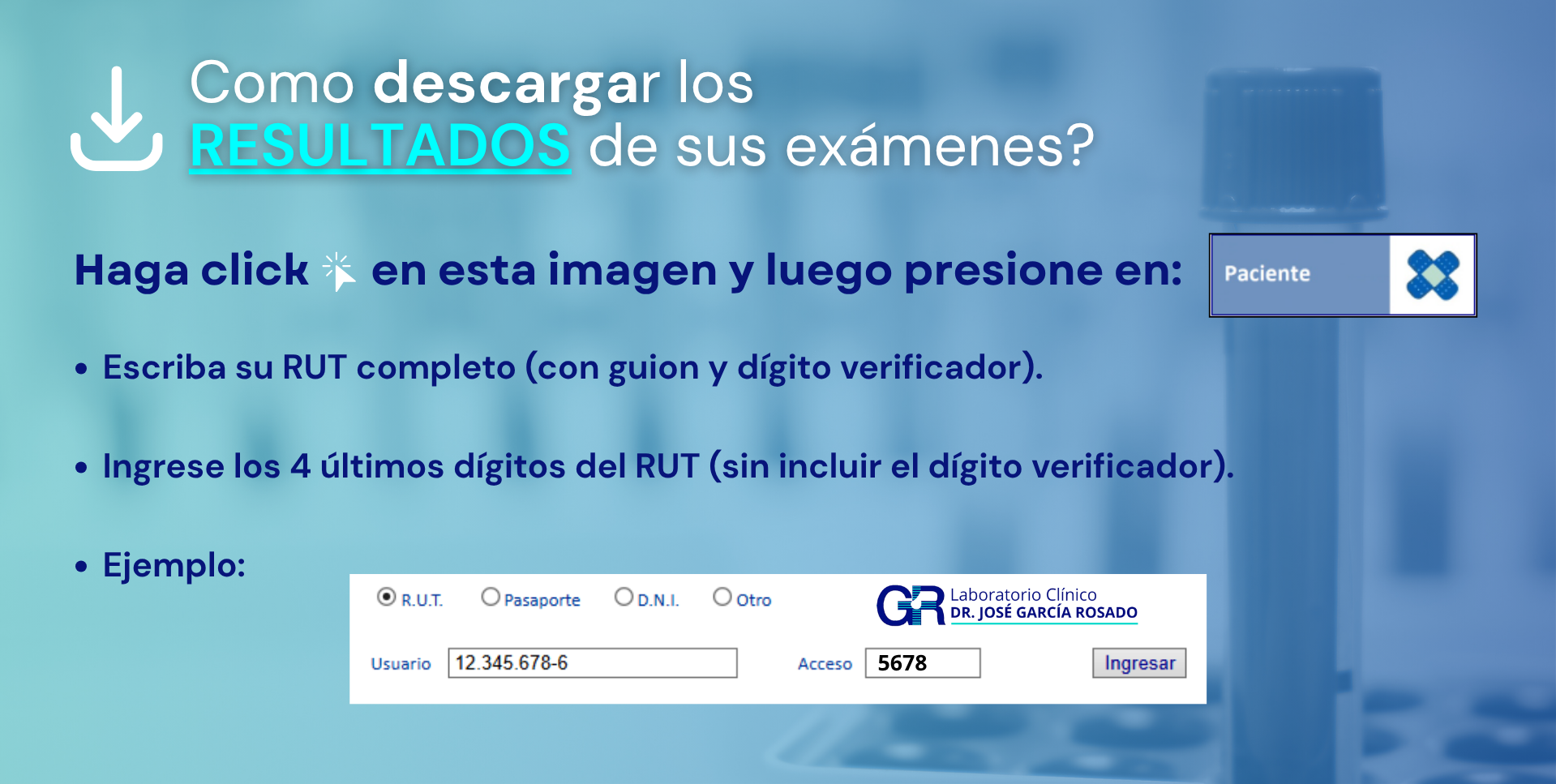 Como descargar los RESULTADOS de sus exámenes?

Haga click en esta imagen y luego presione en:

Paciente

• Escriba su RUT completo (con guion y dígito verificador).

• Ingrese los 4 últimos dígitos del RUT (sin incluir el dígito verificador).

• Ejemplo:

R.U.T. Pasaporte D.N.I. Otro

GR Laboratorio Clínico DR. JOSÉ GARCÍA ROSADO

Usuario 12.345.678-6

Acceso 5678

Ingresar